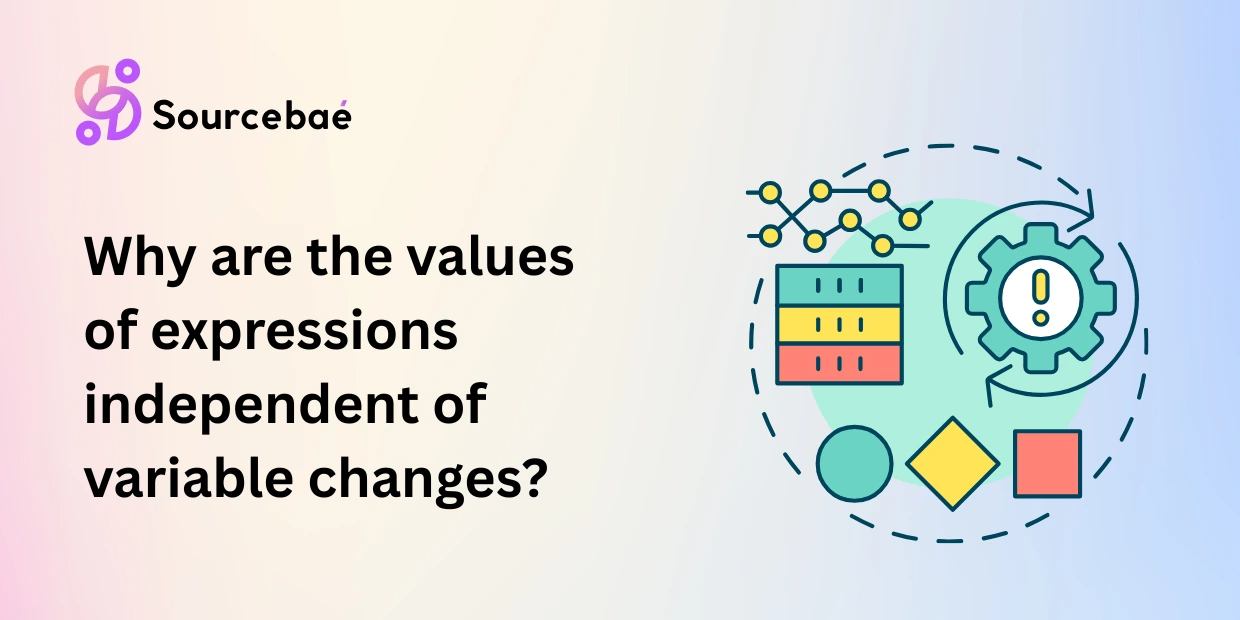 Sourcebaé

Why are the values of expressions independent of variable changes?